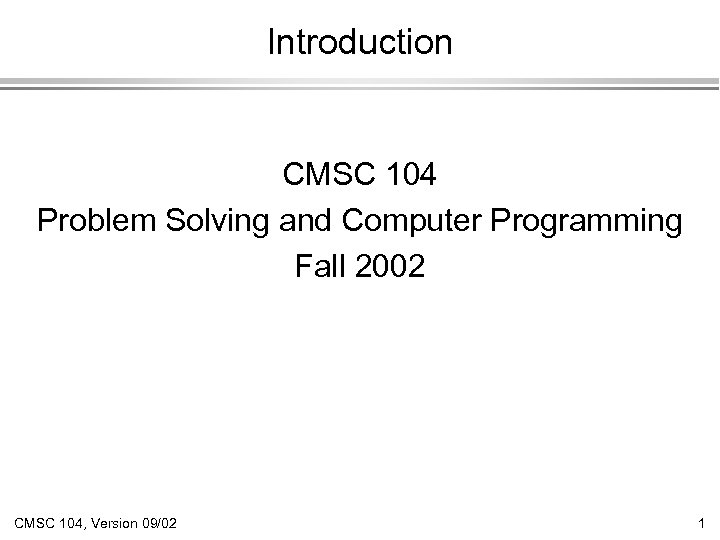 Introduction

CMSC 104
Problem Solving and Computer Programming
Fall 2002

CMSC 104, Version 09/02

1